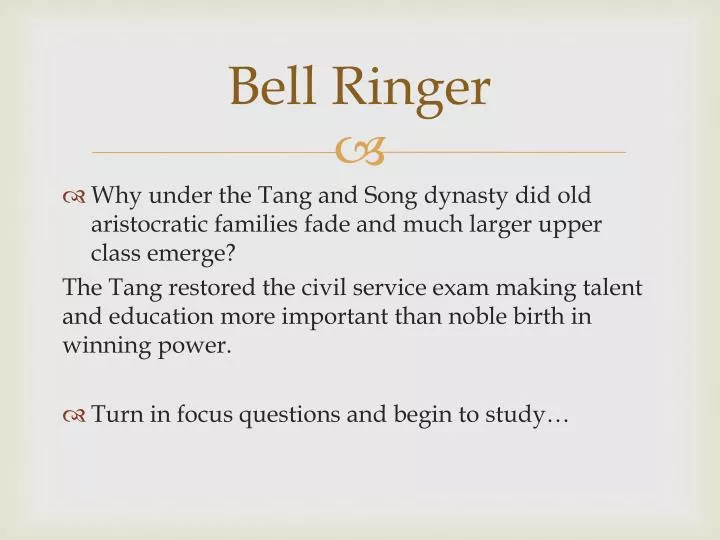 Bell Ringer

Why under the Tang and Song dynasty did old aristocratic families fade and much larger upper class emerge?

The Tang restored the civil service exam making talent and education more important than noble birth in winning power.

Turn in focus questions and begin to study…